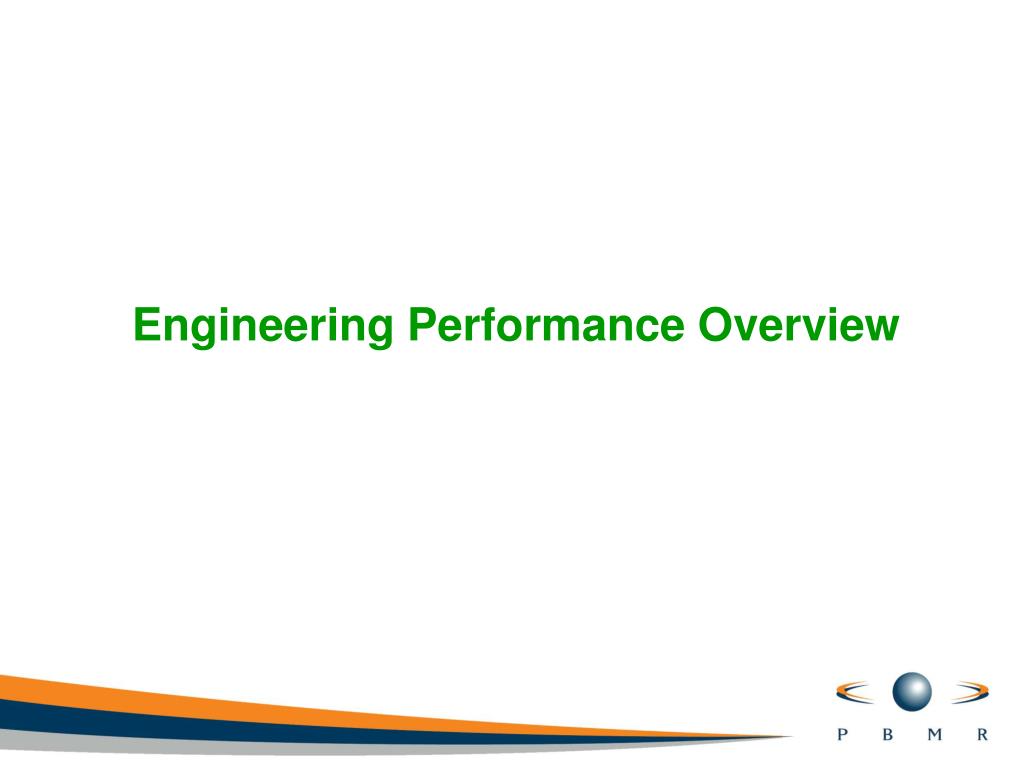 Engineering Performance Overview

P B M R